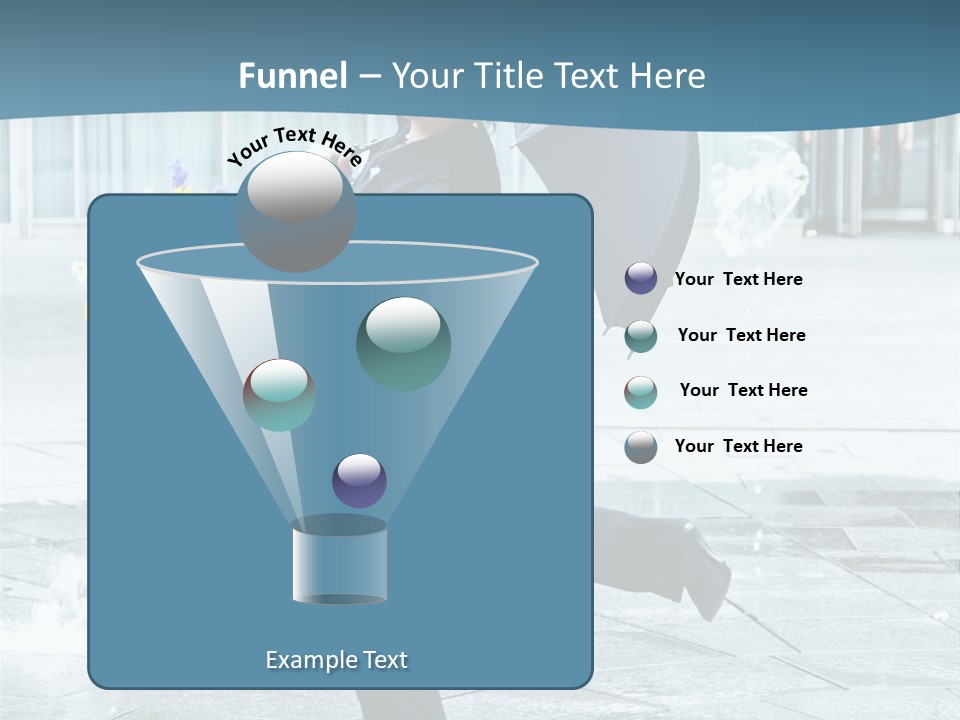 Funnel – Your Title Text Here

Your Text Here

Your Text Here

Your Text Here

Your Text Here

Your Text Here

Example Text